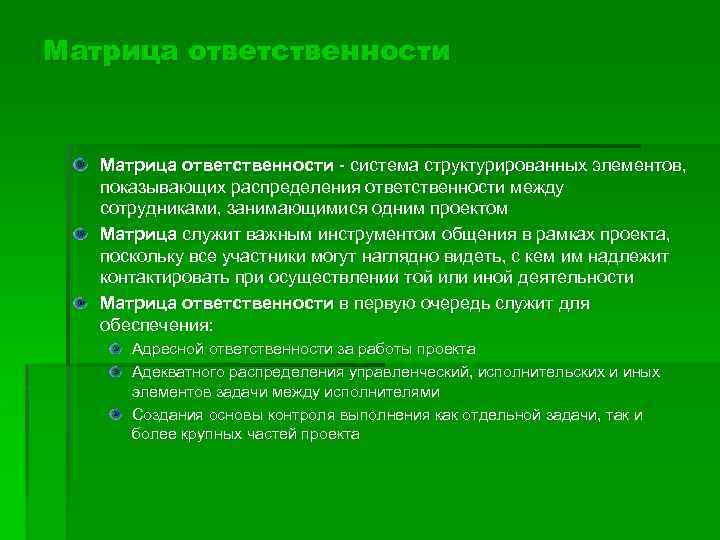 Матрица ответственности

Матрица ответственности - система структурированных элементов, показывающих распределения ответственности между сотрудниками, занимающимися одним проектом

Матрица служит важным инструментом общения в рамках проекта, поскольку все участники могут наглядно видеть, с кем им надлежит контактировать при осуществлении той или иной деятельности

Матрица ответственности в первую очередь служит для обеспечения:

Адресной ответственности за работы проекта

Адекватного распределения управленческий, исполнительских и иных элементов задачи между исполнителями

Создания основы контроля выполнения как отдельной задачи, так и более крупных частей проекта